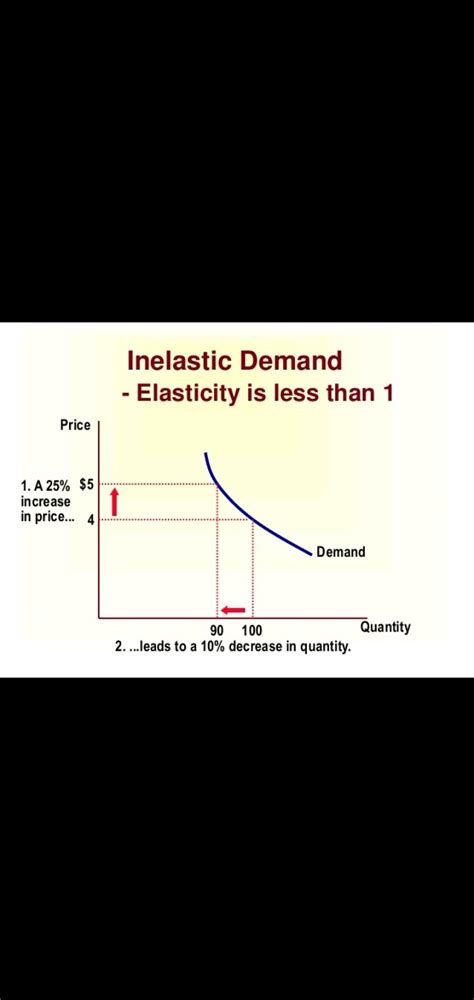 Inelastic Demand
- Elasticity is less than 1

Price

1. A 25% increase in price...

$5

4

Demand

90 100

Quantity

2. ...leads to a 10% decrease in quantity.